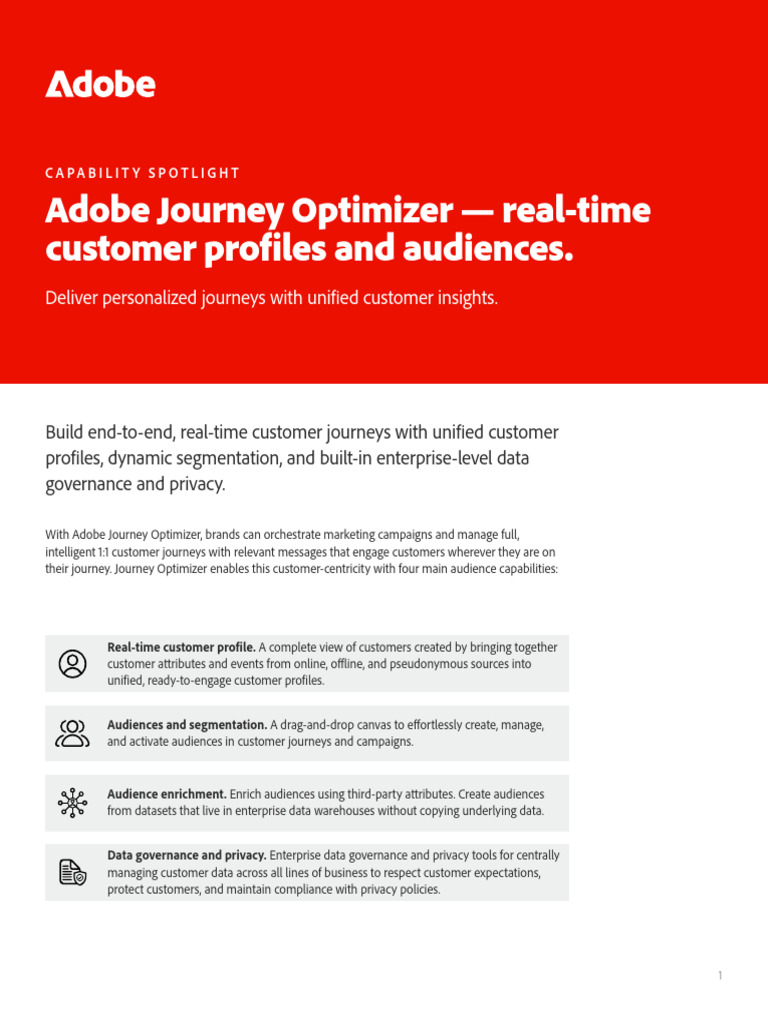 Adobe

CAPABILITY SPOTLIGHT

Adobe Journey Optimizer — real-time customer profiles and audiences.

Deliver personalized journeys with unified customer insights.

Build end-to-end, real-time customer journeys with unified customer profiles, dynamic segmentation, and built-in enterprise-level data governance and privacy.

With Adobe Journey Optimizer, brands can orchestrate marketing campaigns and manage full, intelligent 1:1 customer journeys with relevant messages that engage customers wherever they are on their journey. Journey Optimizer enables this customer-centricity with four main audience capabilities:

Real-time customer profile. A complete view of customers created by bringing together customer attributes and events from online, offline, and pseudonymous sources into unified, ready-to-engage customer profiles.

Audiences and segmentation. A drag-and-drop canvas to effortlessly create, manage, and activate audiences in customer journeys and campaigns.

Audience enrichment. Enrich audiences using third-party attributes. Create audiences from datasets that live in enterprise data warehouses without copying underlying data.

Data governance and privacy. Enterprise data governance and privacy tools for centrally managing customer data across all lines of business to respect customer expectations, protect customers, and maintain compliance with privacy policies.

1